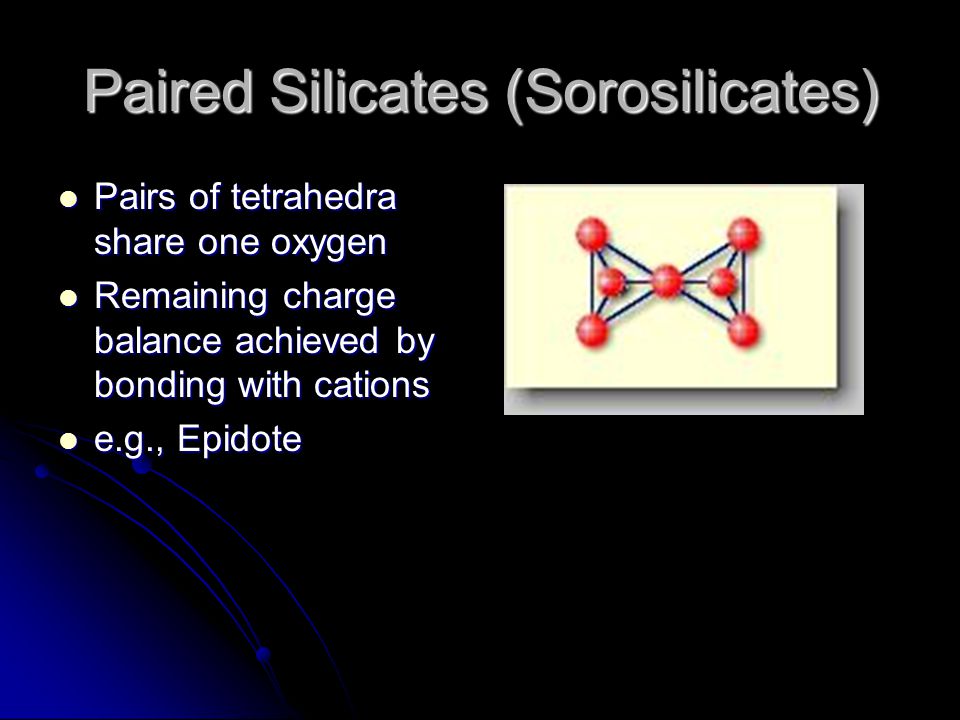 Paired Silicates (Sorosilicates)

- Pairs of tetrahedra share one oxygen
- Remaining charge balance achieved by bonding with cations
- e.g., Epidote